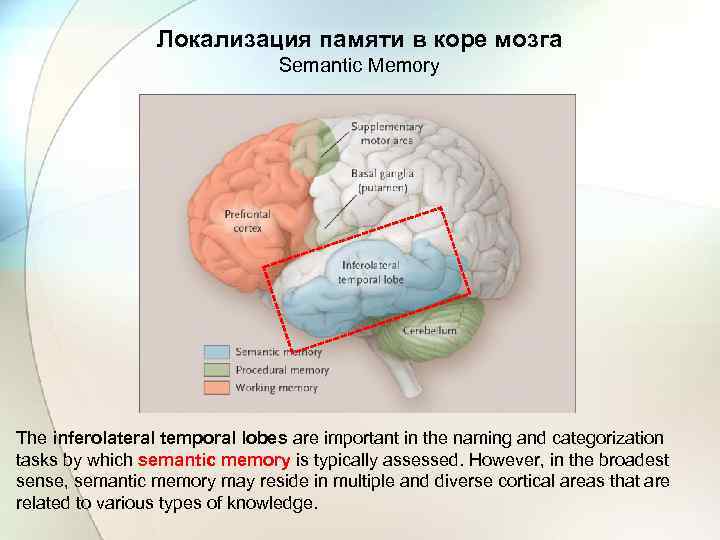 Локализация памяти в коре мозга
Semantic Memory

Supplementary motor area

Basal ganglia (putamen)

Prefrontal cortex

Inferolateral temporal lobe

Cerebellum

Semantic memory
Procedural memory
Working memory

The inferolateral temporal lobes are important in the naming and categorization tasks by which semantic memory is typically assessed. However, in the broadest sense, semantic memory may reside in multiple and diverse cortical areas that are related to various types of knowledge.